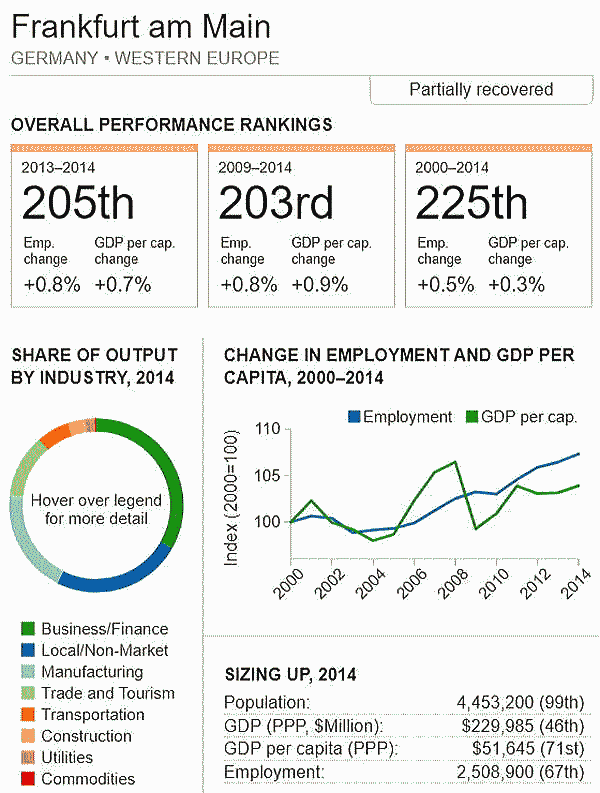 Frankfurt am Main
GERMANY ▪ WESTERN EUROPE

Partially recovered

OVERALL PERFORMANCE RANKINGS

2013–2014
205th
Emp. change +0.8%
GDP per cap. change +0.7%

2009–2014
203rd
Emp. change +0.8%
GDP per cap. change +0.9%

2000–2014
225th
Emp. change +0.5%
GDP per cap. change +0.3%

SHARE OF OUTPUT BY INDUSTRY, 2014

Hover over legend for more detail

Business/Finance
Local/Non-Market
Manufacturing
Trade and Tourism
Transportation
Construction
Utilities
Commodities

CHANGE IN EMPLOYMENT AND GDP PER CAPITA, 2000–2014

Employment GDP per cap.

Index (2000=100)
110
105
100
2000 2002 2004 2006 2008 2010 2012 2014

SIZING UP, 2014

| | |
|---|---|
| Population: | 4,453,200 (99th) |
| GDP (PPP, $Million): | $229,985 (46th) |
| GDP per capita (PPP): | $51,645 (71st) |
| Employment: | 2,508,900 (67th) |